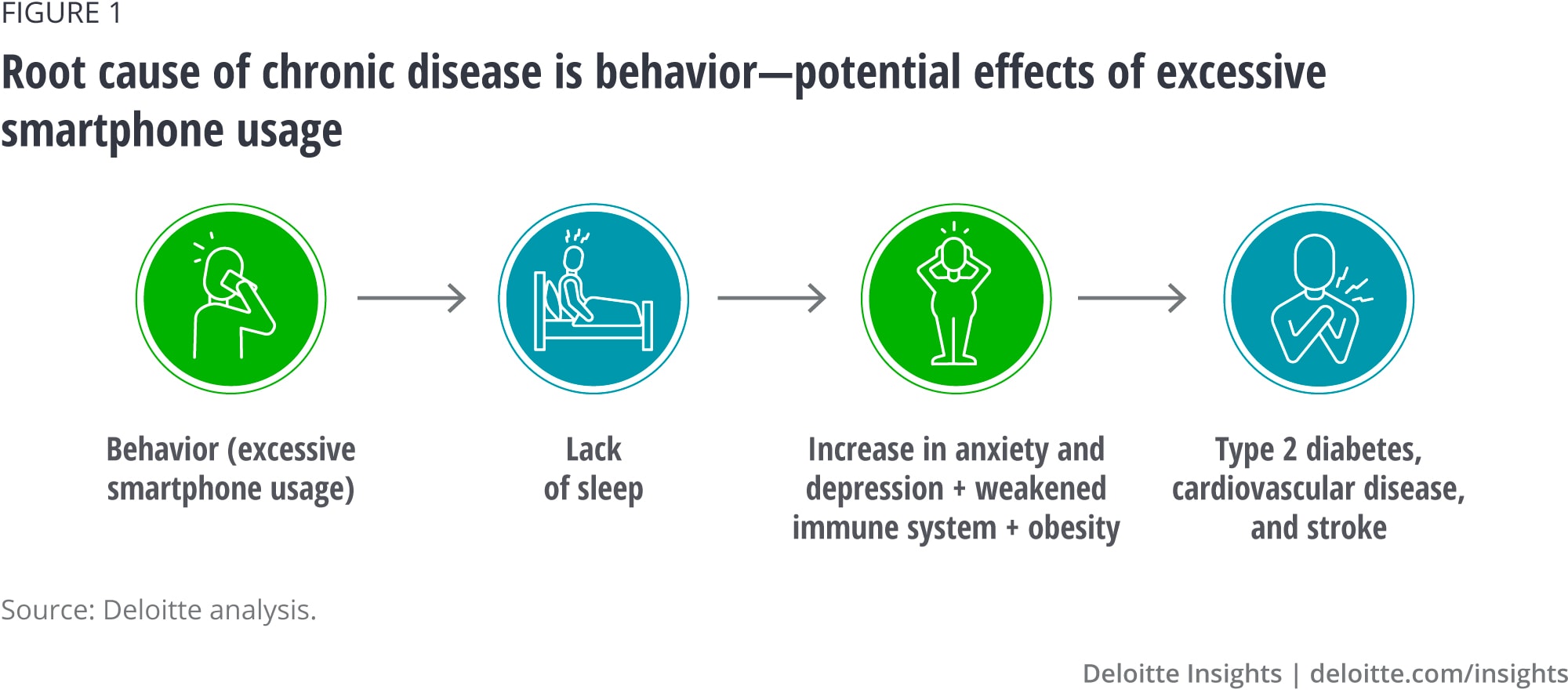 FIGURE 1

Root cause of chronic disease is behavior—potential effects of excessive smartphone usage

Behavior (excessive smartphone usage)

Lack of sleep

Increase in anxiety and depression + weakened immune system + obesity

Type 2 diabetes, cardiovascular disease, and stroke

Source: Deloitte analysis.

Deloitte Insights | deloitte.com/insights